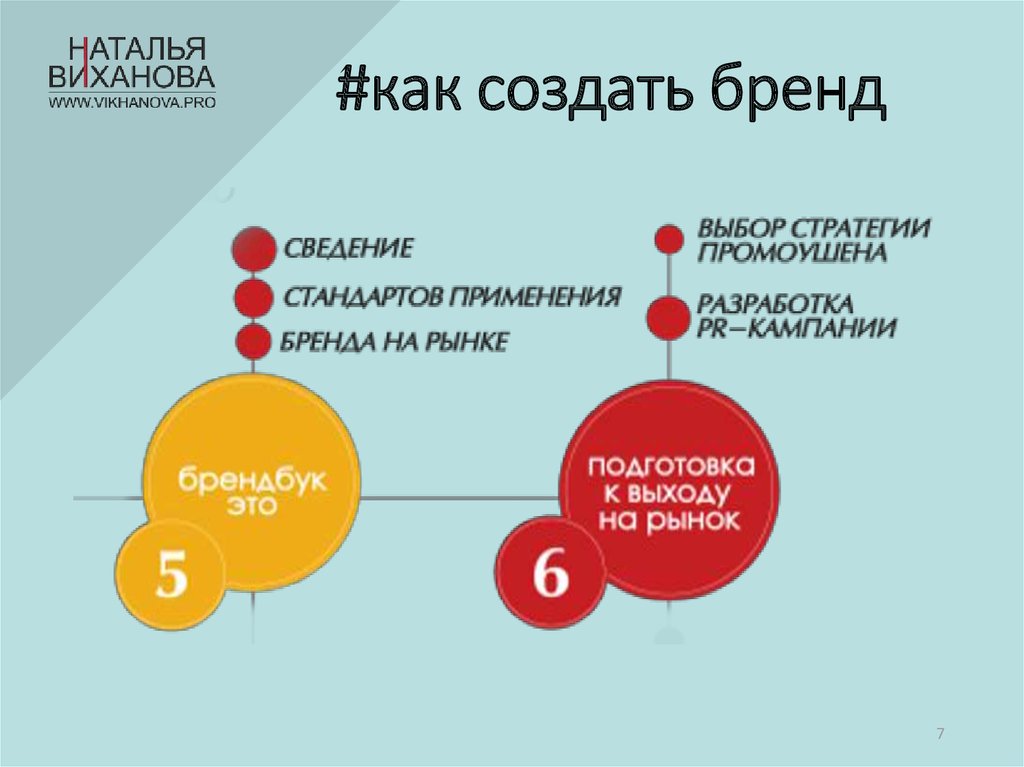 НАТАЛЬЯ
ВИХАНОВА
WWW.VIKHANOVA.PRO

#как создать бренд

СВЕДЕНИЕ
СТАНДАРТОВ ПРИМЕНЕНИЯ
БРЕНДА НА РЫНКЕ

брендбук это

5

ВЫБОР СТРАТЕГИИ ПРОМОУШЕНА

РАЗРАБОТКА PR–КАМПАНИИ

подготовка к выходу на рынок

6

7